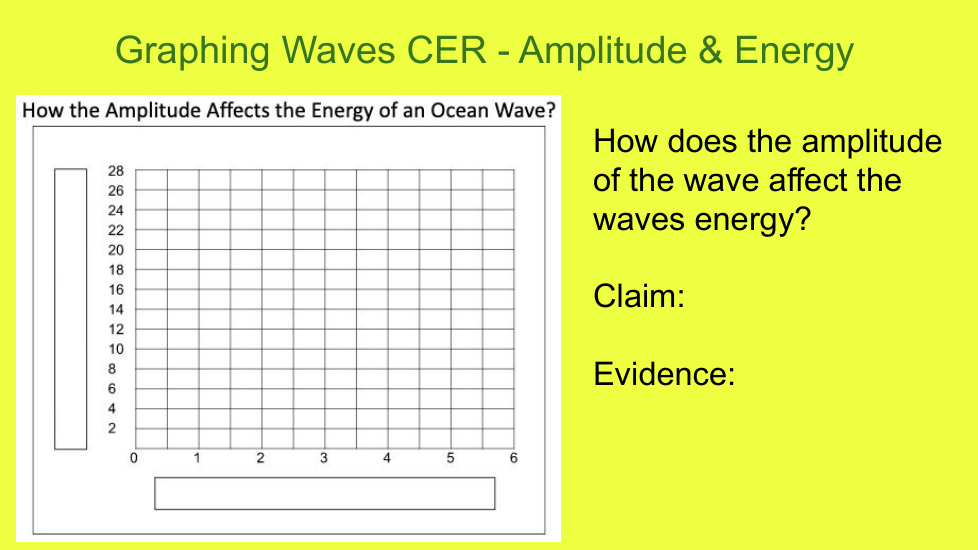 Graphing Waves CER - Amplitude & Energy

How the Amplitude Affects the Energy of an Ocean Wave?

28
26
24
22
20
18
16
14
12
10
8
6
4
2

0 1 2 3 4 5 6

How does the amplitude of the wave affect the waves energy?

Claim:

Evidence: